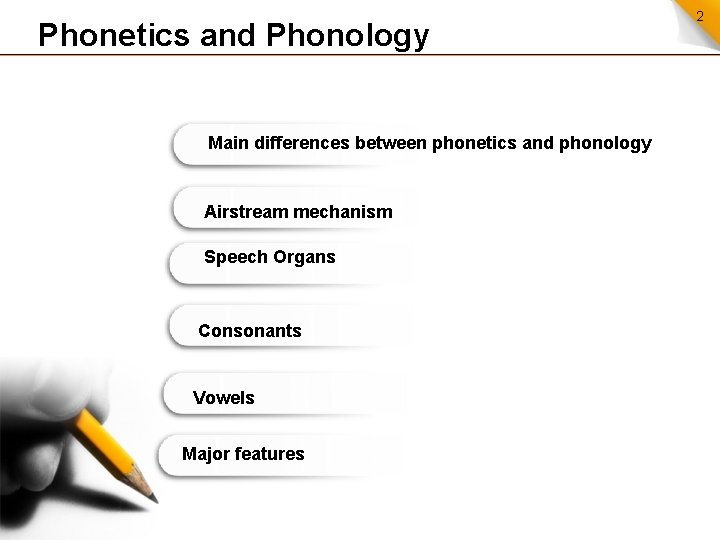 Phonetics and Phonology

2

Main differences between phonetics and phonology

Airstream mechanism

Speech Organs

Consonants

Vowels

Major features